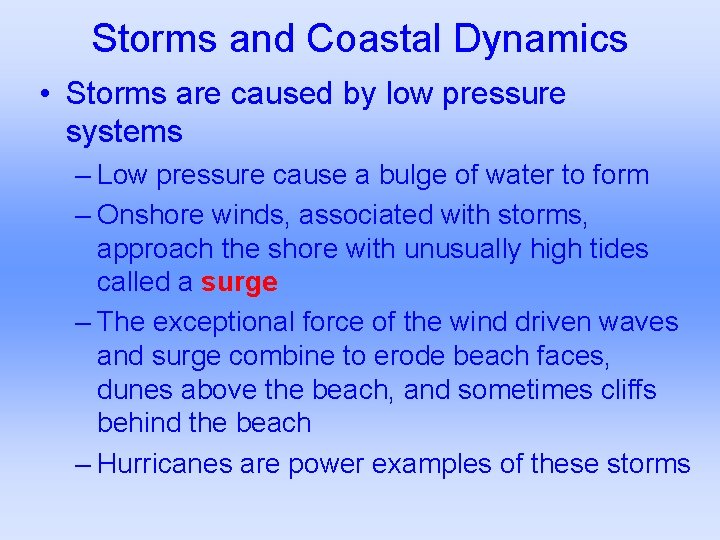 Storms and Coastal Dynamics

• Storms are caused by low pressure systems

– Low pressure cause a bulge of water to form

– Onshore winds, associated with storms, approach the shore with unusually high tides called a surge

– The exceptional force of the wind driven waves and surge combine to erode beach faces, dunes above the beach, and sometimes cliffs behind the beach

– Hurricanes are power examples of these storms